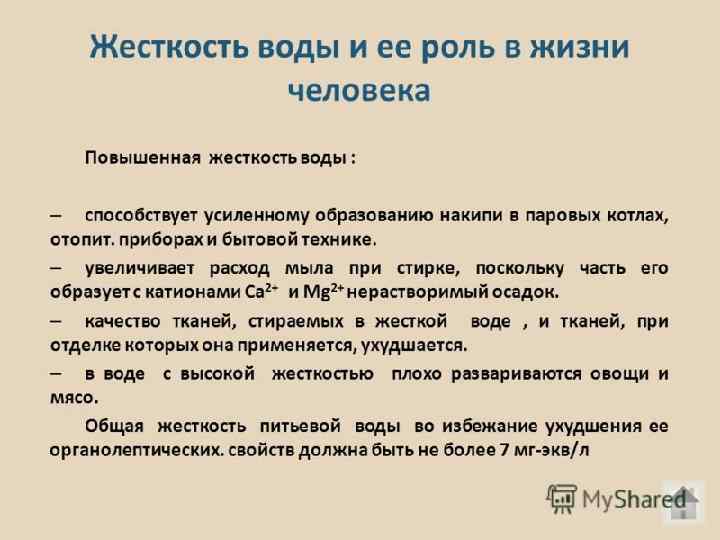 Жесткость воды и ее роль в жизни человека

Повышенная жесткость воды :

– способствует усиленному образованию накипи в паровых котлах, отопит. приборах и бытовой технике.

– увеличивает расход мыла при стирке, поскольку часть его образует с катионами $Ca^{2+}$ и $Mg^{2+}$ нерастворимый осадок.

– качество тканей, стираемых в жесткой воде , и тканей, при отделке которых она применяется, ухудшается.

– в воде с высокой жесткостью плохо развариваются овощи и мясо.

Общая жесткость питьевой воды во избежание ухудшения ее органолептических. свойств должна быть не более 7 мг-экв/л

MyShared